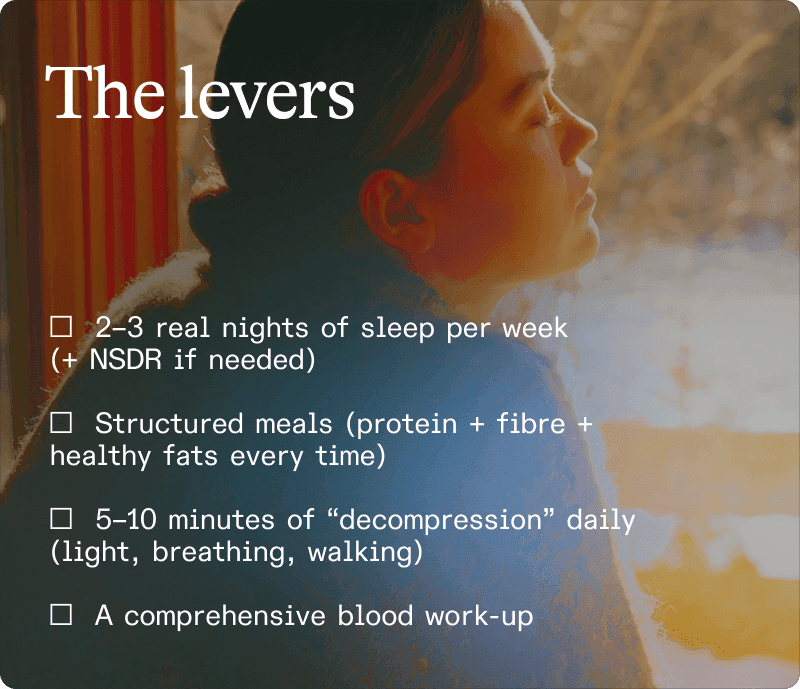 The levers

☐ 2–3 real nights of sleep per week (+ NSDR if needed)

☐ Structured meals (protein + fibre + healthy fats every time)

☐ 5–10 minutes of “decompression” daily (light, breathing, walking)

☐ A comprehensive blood work-up